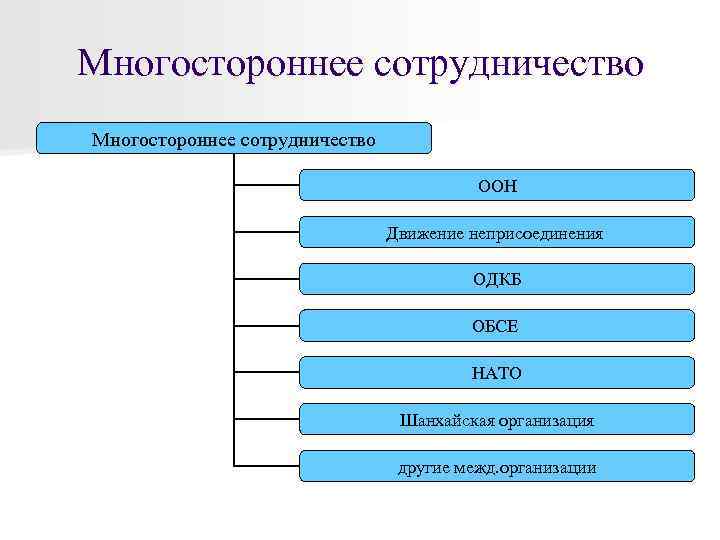 Многостороннее сотрудничество

Многостороннее сотрудничество

ООН

Движение неприсоединения

ОДКБ

ОБСЕ

НАТО

Шанхайская организация

другие межд.организации